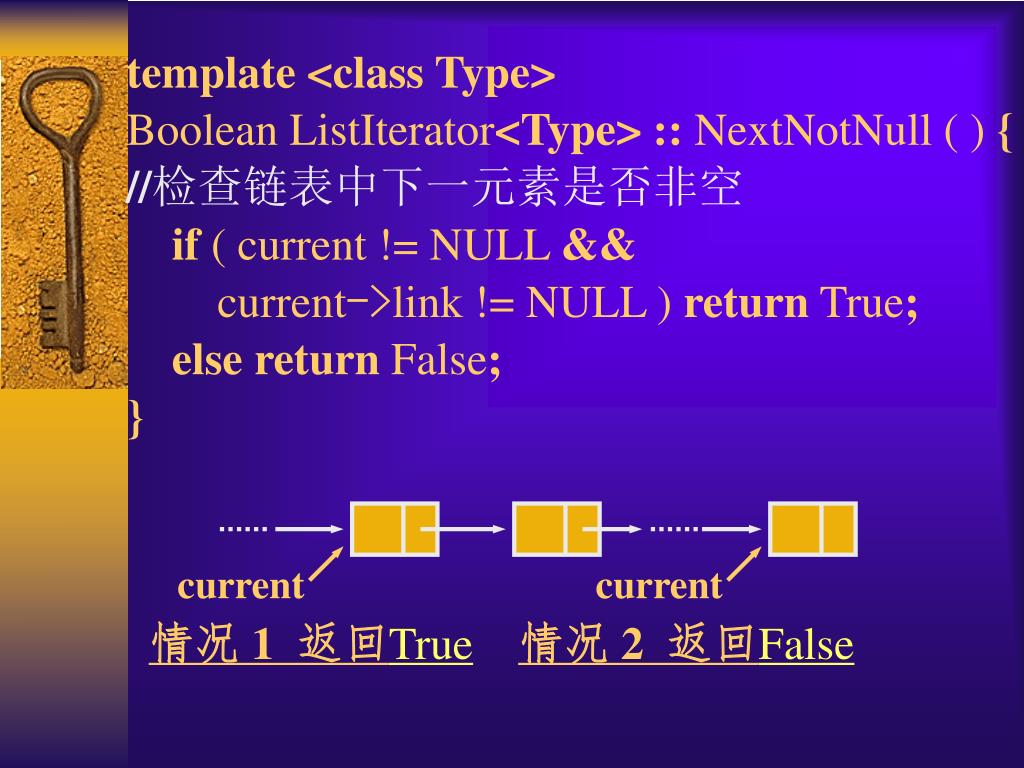 template <class Type>
Boolean ListIterator<Type> :: NextNotNull ( ) {
//检查链表中下一元素是否非空
if ( current != NULL &&
current->link != NULL ) return True;
else return False;
}

……
……

current
current

情况 1 返回True
情况 2 返回False